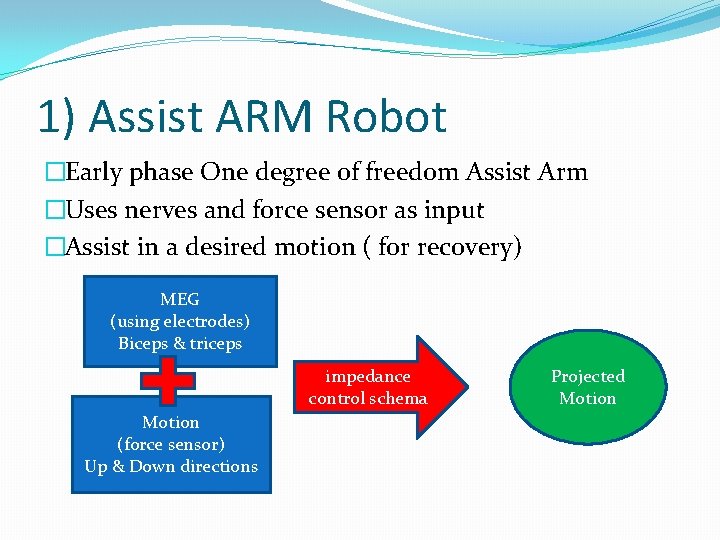 1) Assist ARM Robot

□Early phase One degree of freedom Assist Arm
□Uses nerves and force sensor as input
□Assist in a desired motion ( for recovery)

MEG
(using electrodes)
Biceps & triceps

Motion
(force sensor)
Up & Down directions

impedance
control schema

Projected
Motion